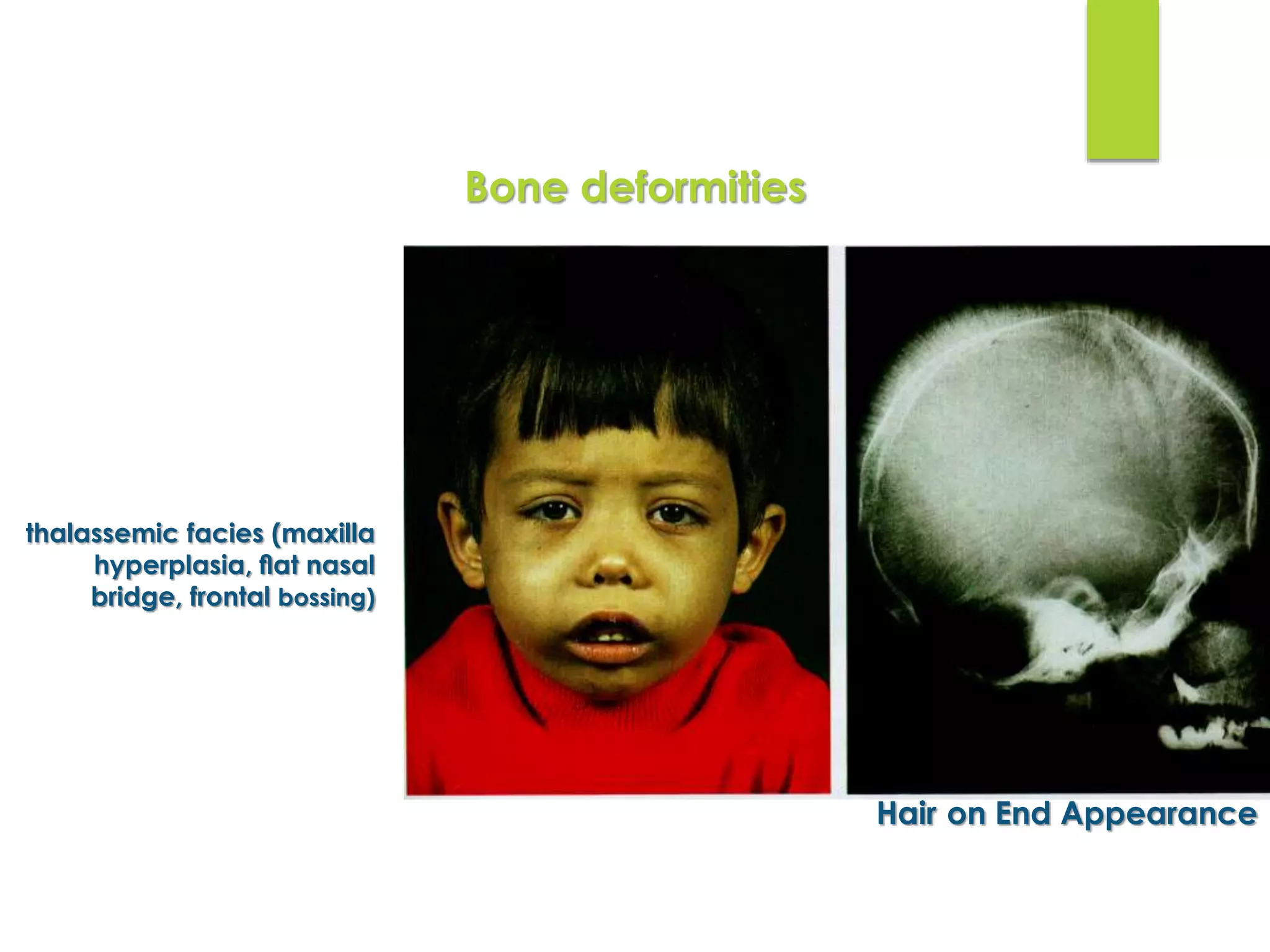 Bone deformities

thalassemic facies (maxilla hyperplasia, flat nasal bridge, frontal bossing)

Hair on End Appearance